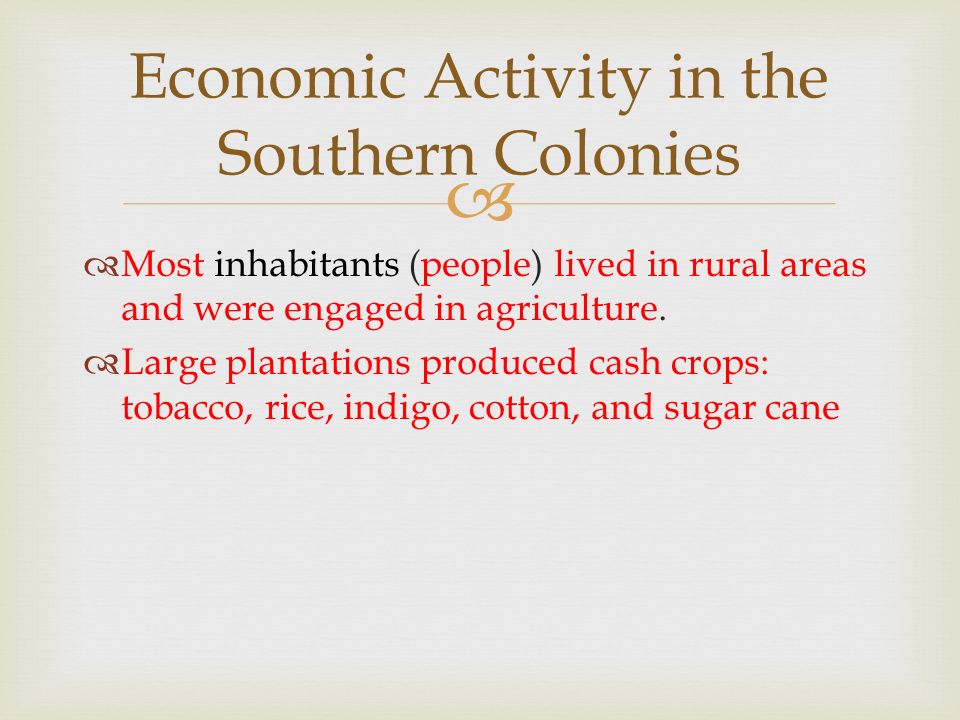 Economic Activity in the Southern Colonies

Most inhabitants (people) lived in rural areas and were engaged in agriculture.

Large plantations produced cash crops: tobacco, rice, indigo, cotton, and sugar cane